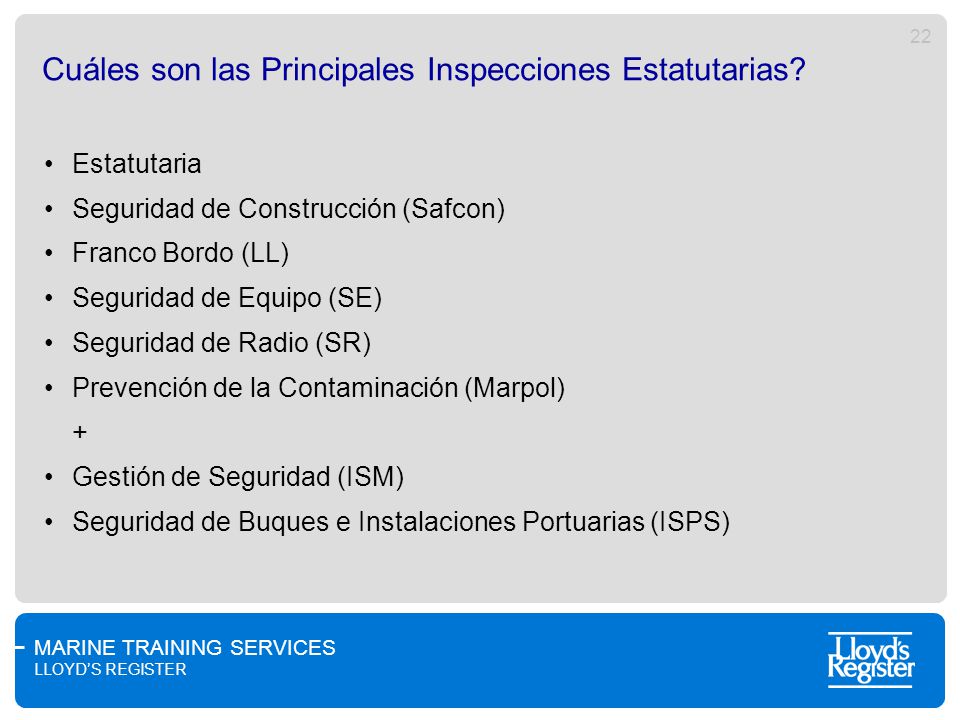 22

Cuáles son las Principales Inspecciones Estatutarias?

• Estatutaria
• Seguridad de Construcción (Safcon)
• Franco Bordo (LL)
• Seguridad de Equipo (SE)
• Seguridad de Radio (SR)
• Prevención de la Contaminación (Marpol)
+
• Gestión de Seguridad (ISM)
• Seguridad de Buques e Instalaciones Portuarias (ISPS)

MARINE TRAINING SERVICES
LLOYD'S REGISTER

Lloyd's Register